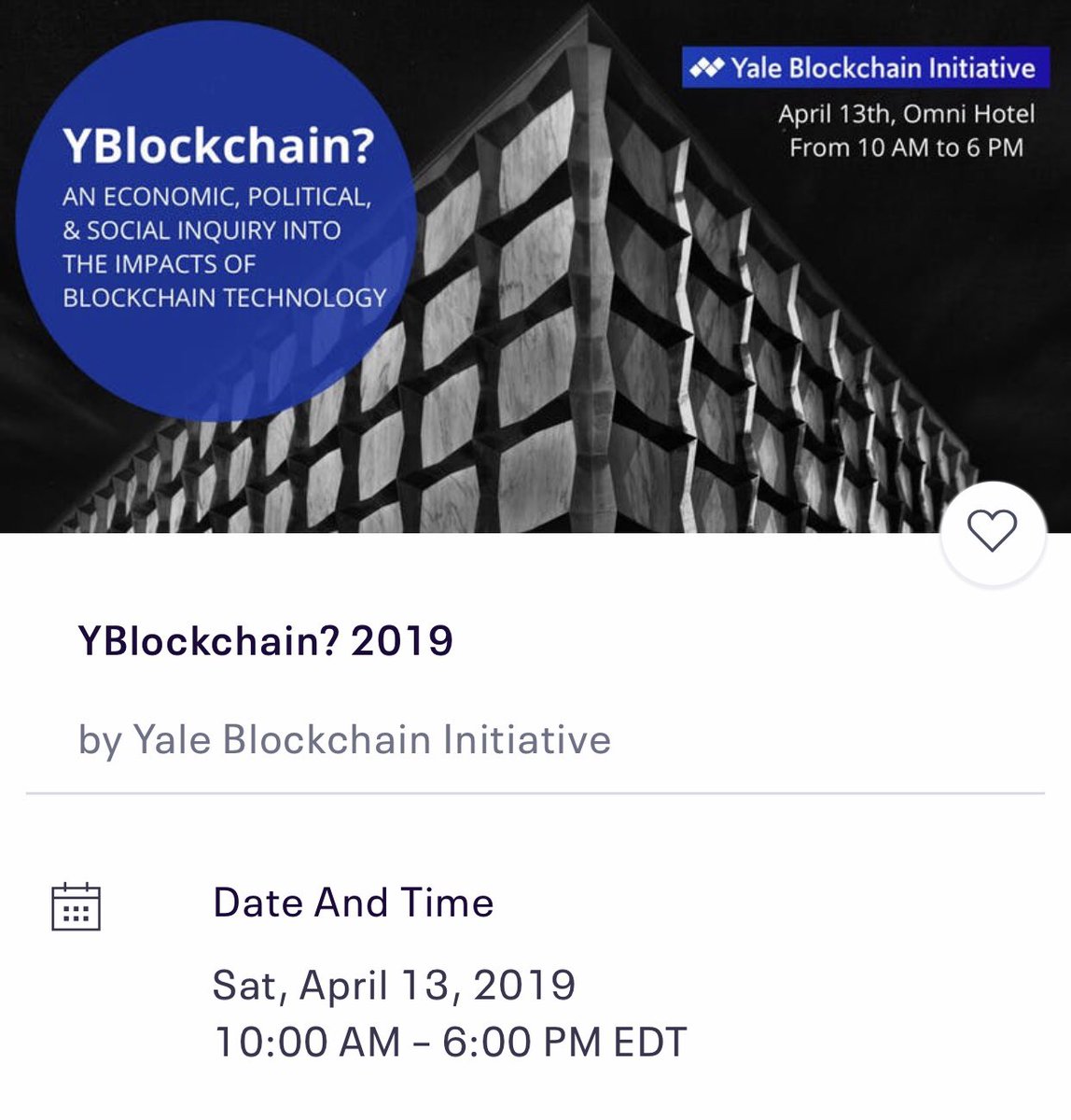 YBlockchain?

AN ECONOMIC, POLITICAL, & SOCIAL INQUIRY INTO THE IMPACTS OF BLOCKCHAIN TECHNOLOGY

Yale Blockchain Initiative

April 13th, Omni Hotel
From 10 AM to 6 PM

YBlockchain? 2019

by Yale Blockchain Initiative

Date And Time

Sat, April 13, 2019
10:00 AM – 6:00 PM EDT